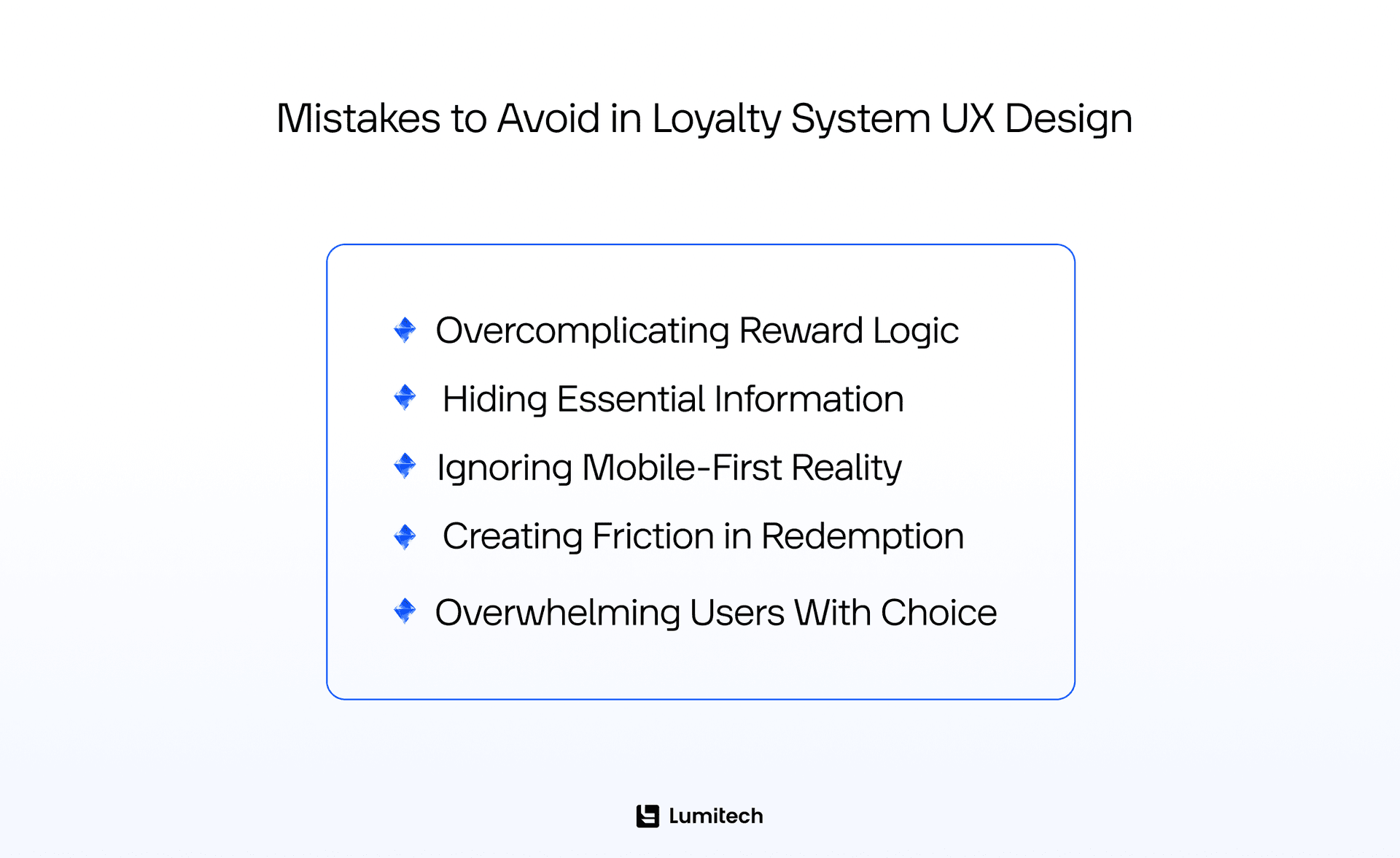 Mistakes to Avoid in Loyalty System UX Design

Overcomplicating Reward Logic

Hiding Essential Information

Ignoring Mobile-First Reality

Creating Friction in Redemption

Overwhelming Users With Choice

Lumitech